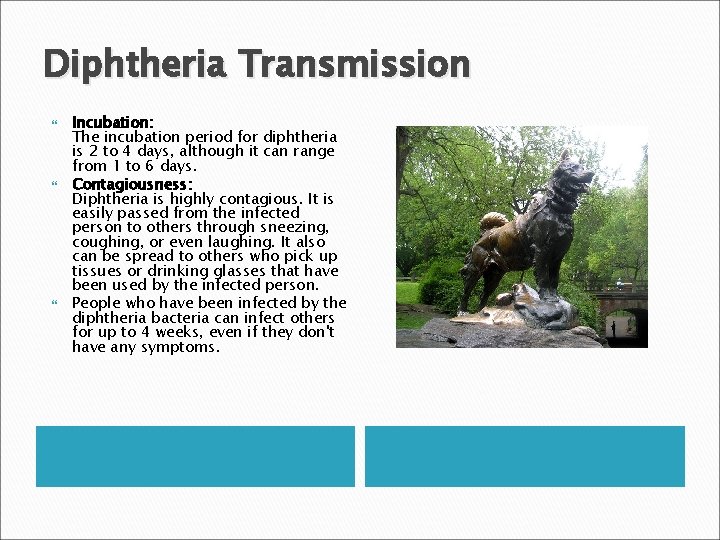 Diphtheria Transmission

Incubation:
The incubation period for diphtheria is 2 to 4 days, although it can range from 1 to 6 days.

Contagiousness:
Diphtheria is highly contagious. It is easily passed from the infected person to others through sneezing, coughing, or even laughing. It also can be spread to others who pick up tissues or drinking glasses that have been used by the infected person.

People who have been infected by the diphtheria bacteria can infect others for up to 4 weeks, even if they don't have any symptoms.